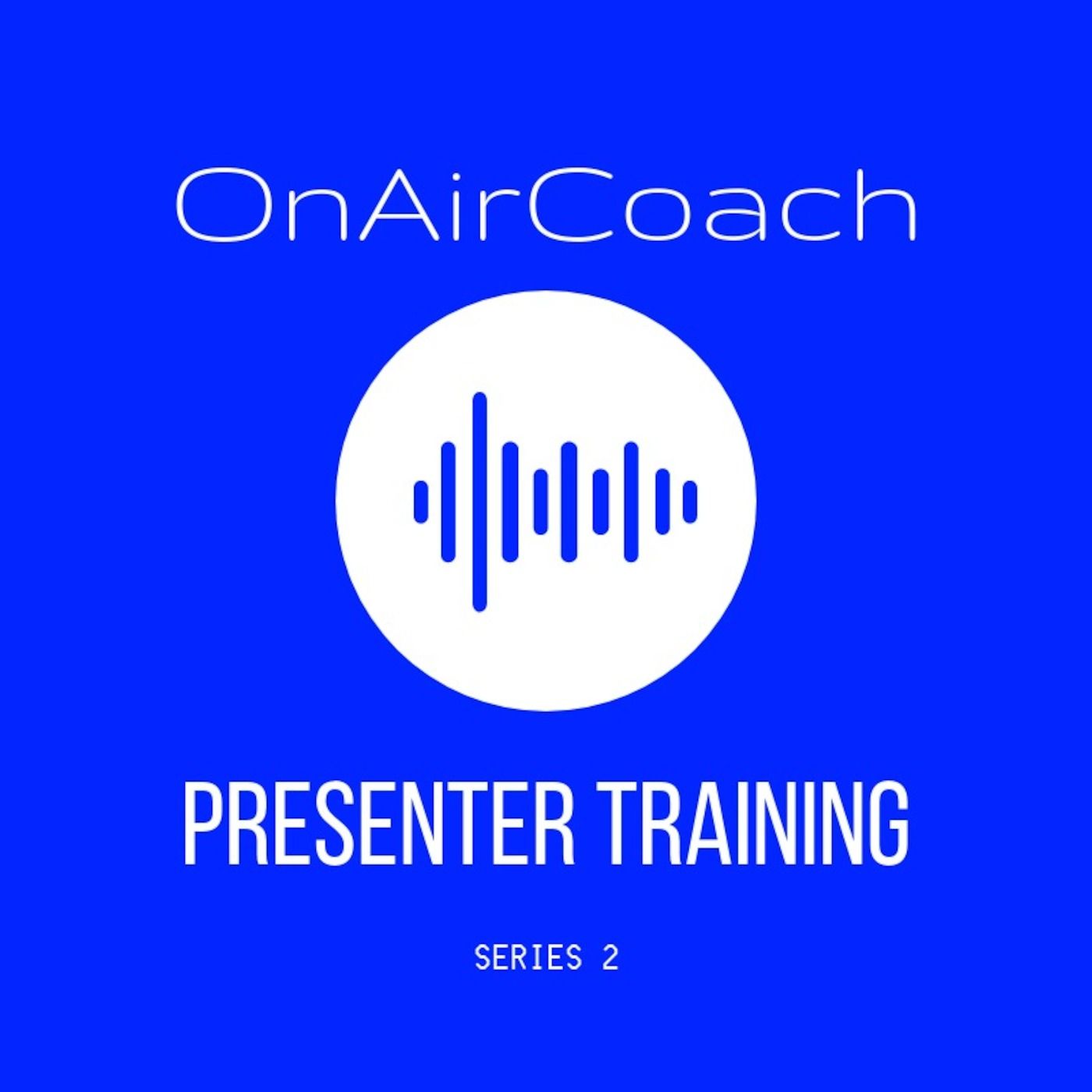 OnAirCoach

PRESENTER TRAINING

SERIES 2